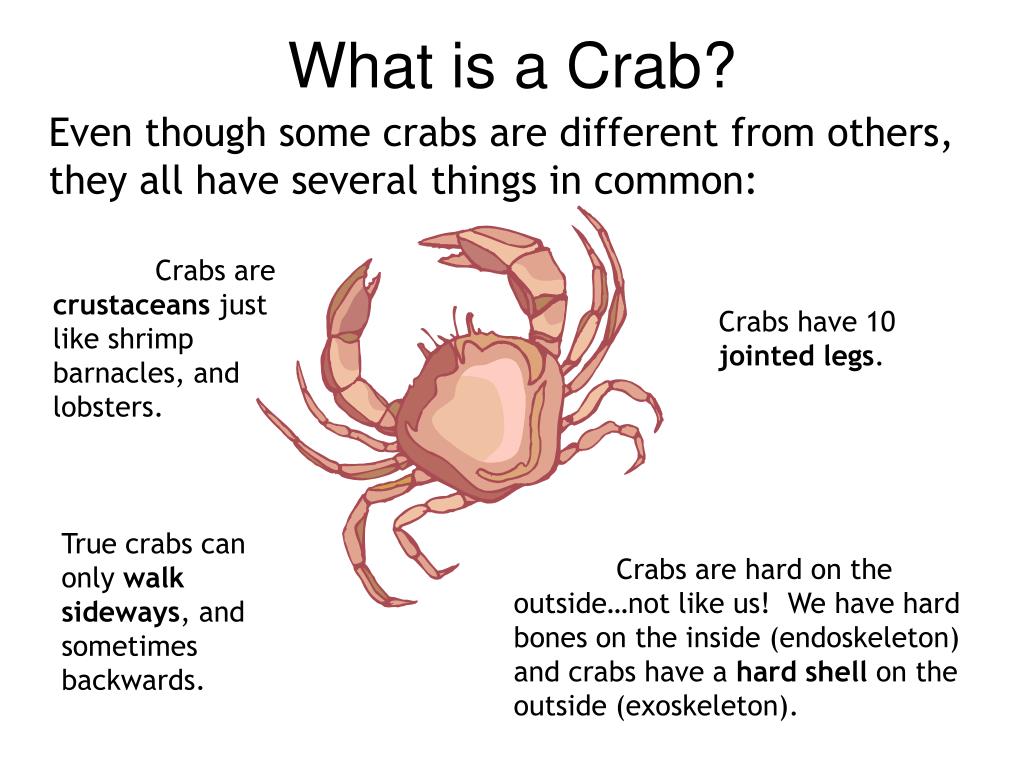 What is a Crab?

Even though some crabs are different from others, they all have several things in common:

Crabs are crustaceans just like shrimp barnacles, and lobsters.

Crabs have 10 jointed legs.

True crabs can only walk sideways, and sometimes backwards.

Crabs are hard on the outside…not like us! We have hard bones on the inside (endoskeleton) and crabs have a hard shell on the outside (exoskeleton).